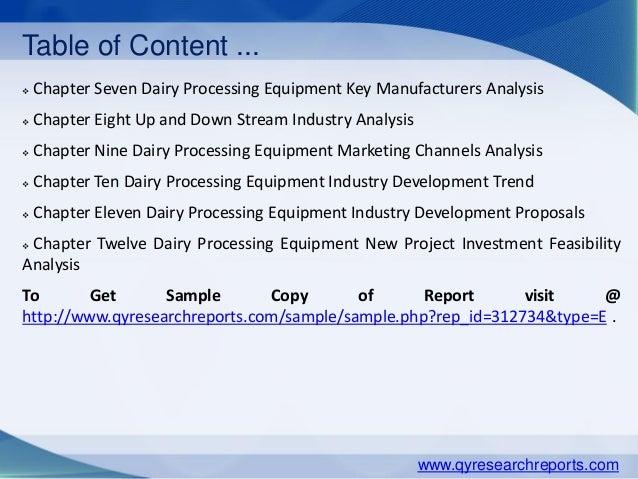 Table of Content ...

❖ Chapter Seven Dairy Processing Equipment Key Manufacturers Analysis

❖ Chapter Eight Up and Down Stream Industry Analysis

❖ Chapter Nine Dairy Processing Equipment Marketing Channels Analysis

❖ Chapter Ten Dairy Processing Equipment Industry Development Trend

❖ Chapter Eleven Dairy Processing Equipment Industry Development Proposals

❖ Chapter Twelve Dairy Processing Equipment New Project Investment Feasibility Analysis

To Get Sample Copy of Report visit @ http://www.qyresearchreports.com/sample/sample.php?rep_id=312734&type=E .

www.qyresearchreports.com